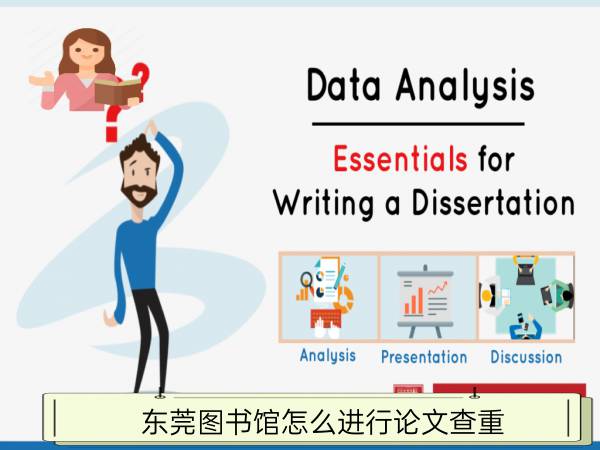 Data Analysis

Essentials for Writing a Dissertation

Analysis
Presentation
Discussion

东莞图书馆怎么进行论文查重